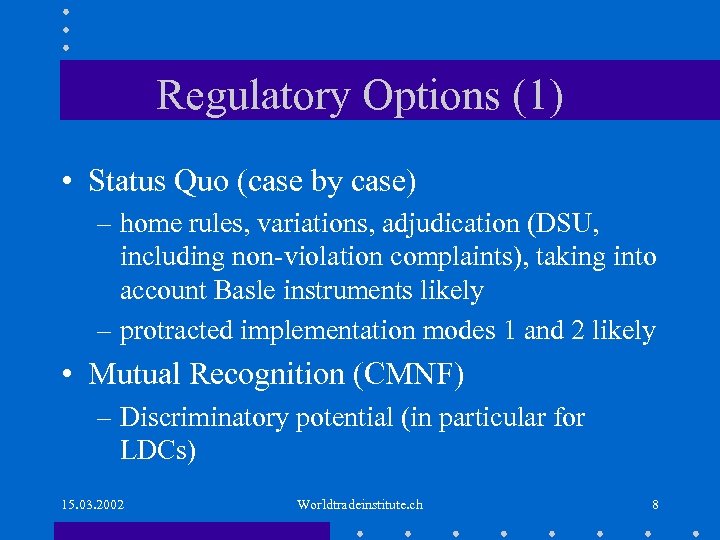 Regulatory Options (1)

• Status Quo (case by case)
– home rules, variations, adjudication (DSU, including non-violation complaints), taking into account Basle instruments likely
– protracted implementation modes 1 and 2 likely

• Mutual Recognition (CMNF)
– Discriminatory potential (in particular for LDCs)

15.03.2002 Worldtradeinstitute.ch 8